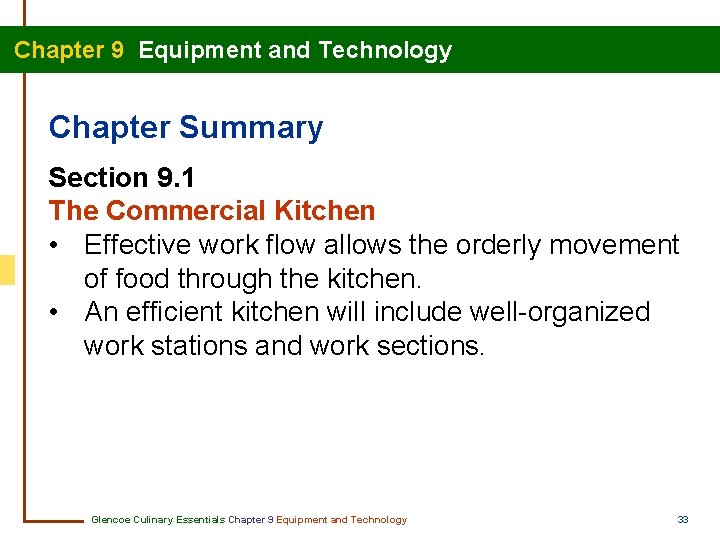 Chapter 9 Equipment and Technology

Chapter Summary

Section 9.1
The Commercial Kitchen

• Effective work flow allows the orderly movement of food through the kitchen.
• An efficient kitchen will include well-organized work stations and work sections.

Glencoe Culinary Essentials Chapter 9 Equipment and Technology

33